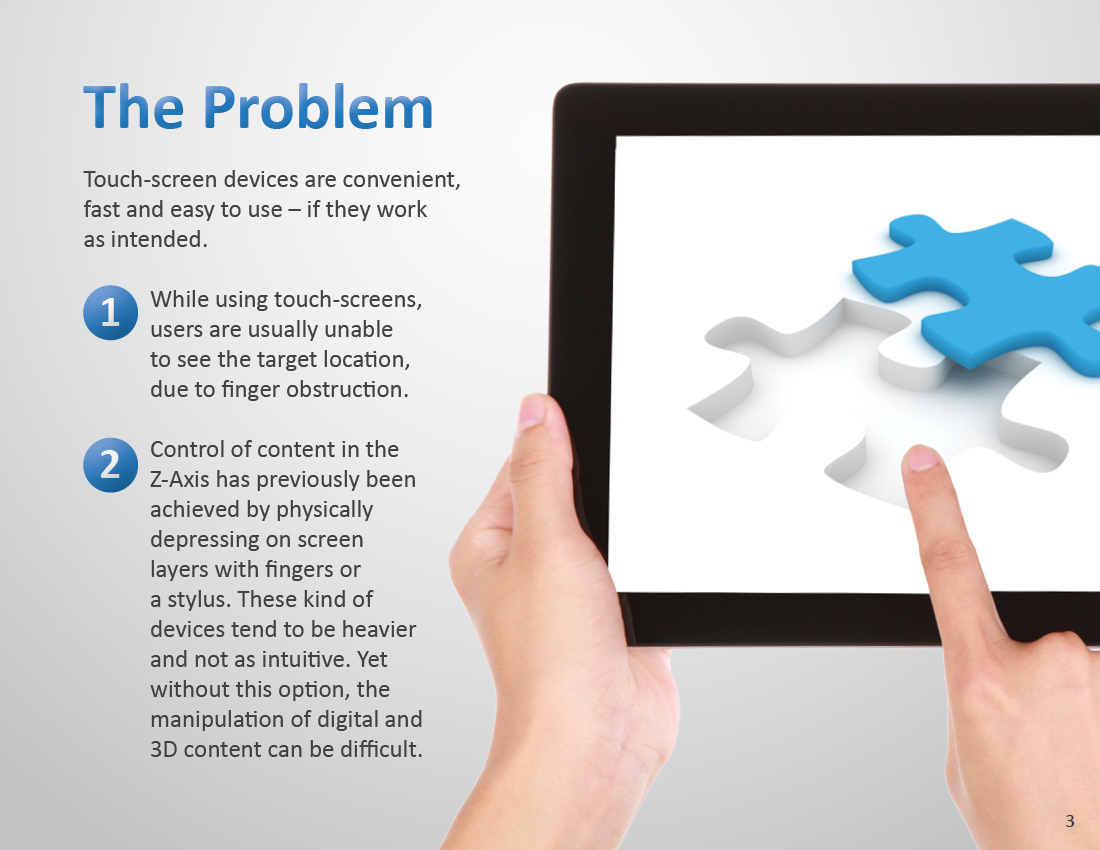 The Problem

Touch-screen devices are convenient, fast and easy to use – if they work as intended.

1 While using touch-screens, users are usually unable to see the target location, due to finger obstruction.

2 Control of content in the Z-Axis has previously been achieved by physically depressing on screen layers with fingers or a stylus. These kind of devices tend to be heavier and not as intuitive. Yet without this option, the manipulation of digital and 3D content can be difficult.

3